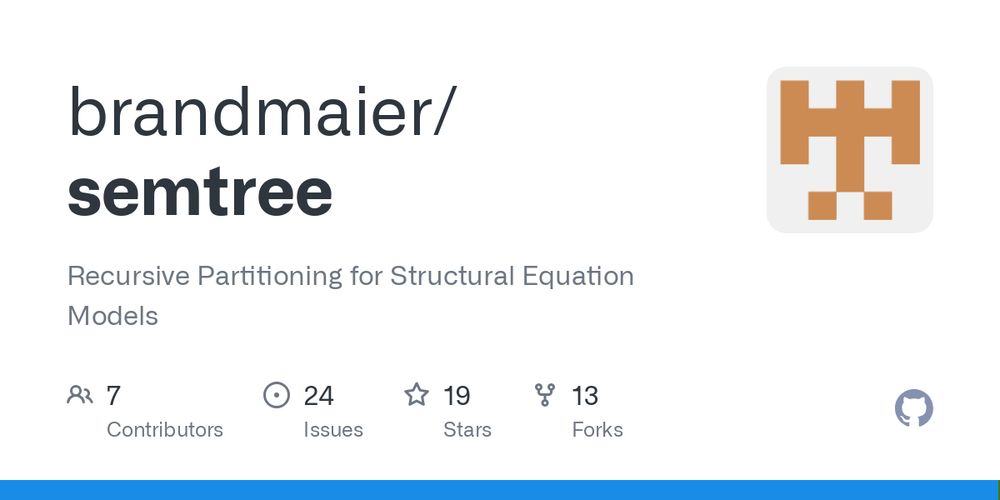 brandmaier/
semtree

Recursive Partitioning for Structural Equation Models

7
Contributors

24
Issues

19
Stars

13
Forks